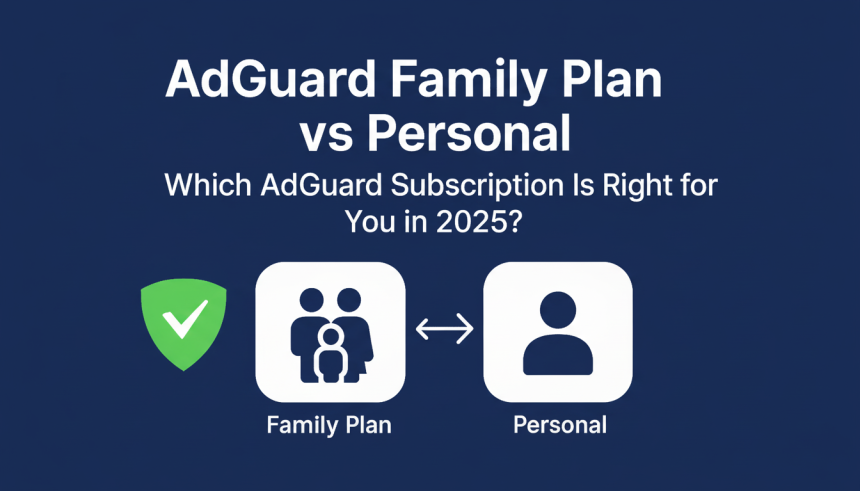 AdGuard Family Plan vs Personal

Which AdGuard Subscription Is Right for You in 2025?

Family Plan

Personal